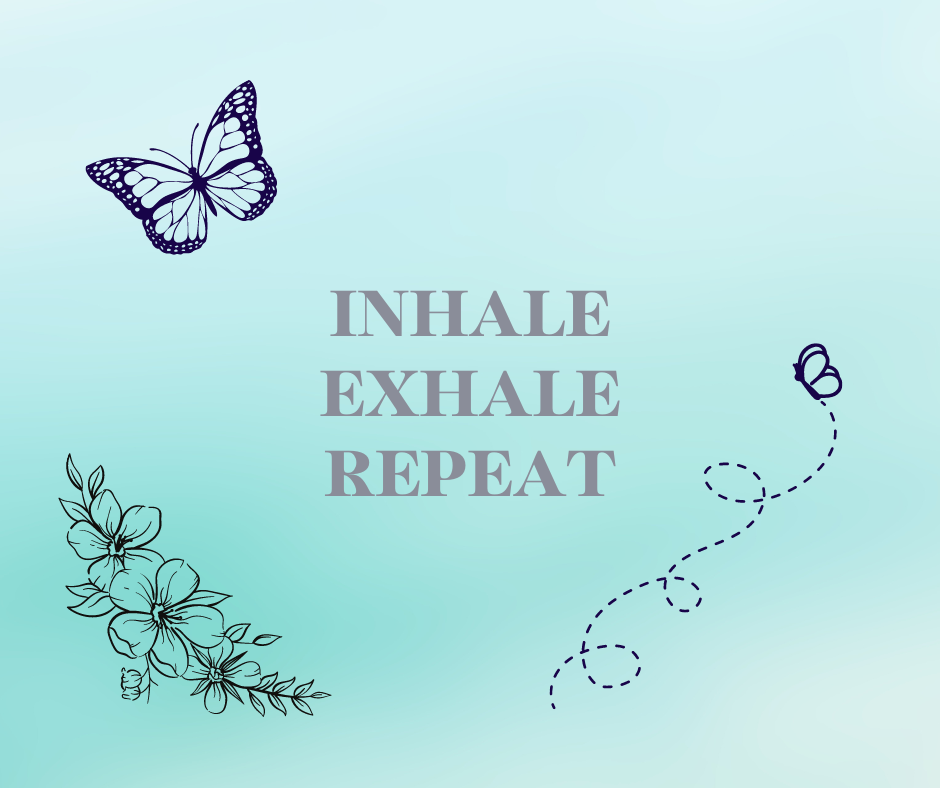 INHALE
EXHALE
REPEAT